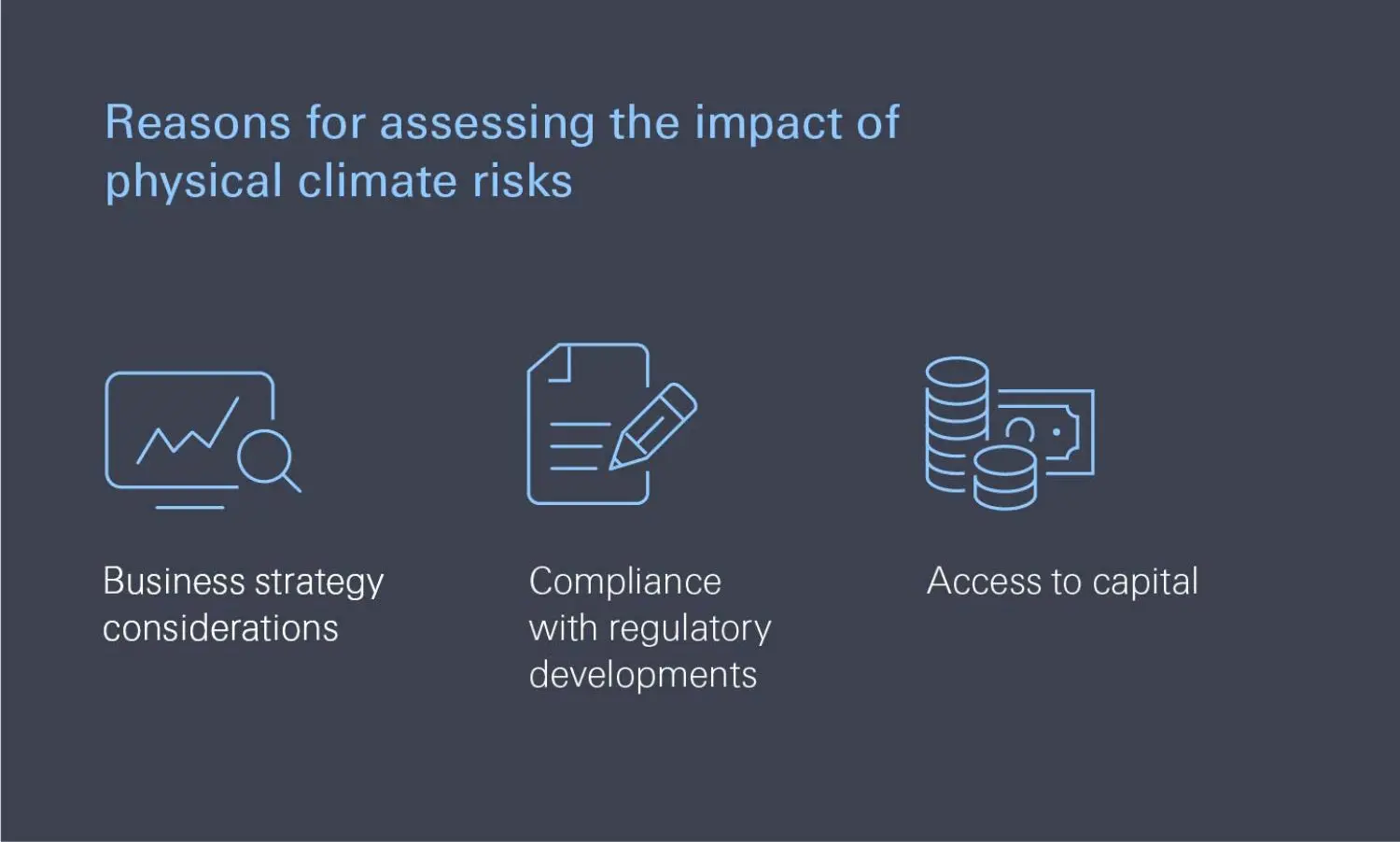 Reasons for assessing the impact of physical climate risks

Business strategy considerations

Compliance with regulatory developments

Access to capital